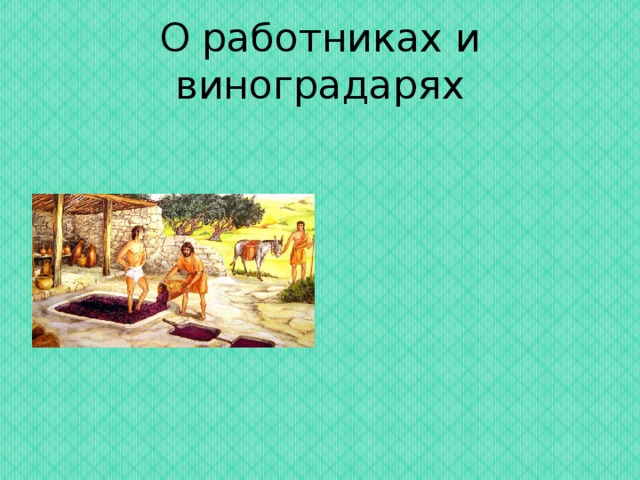 О работниках и виноградарях